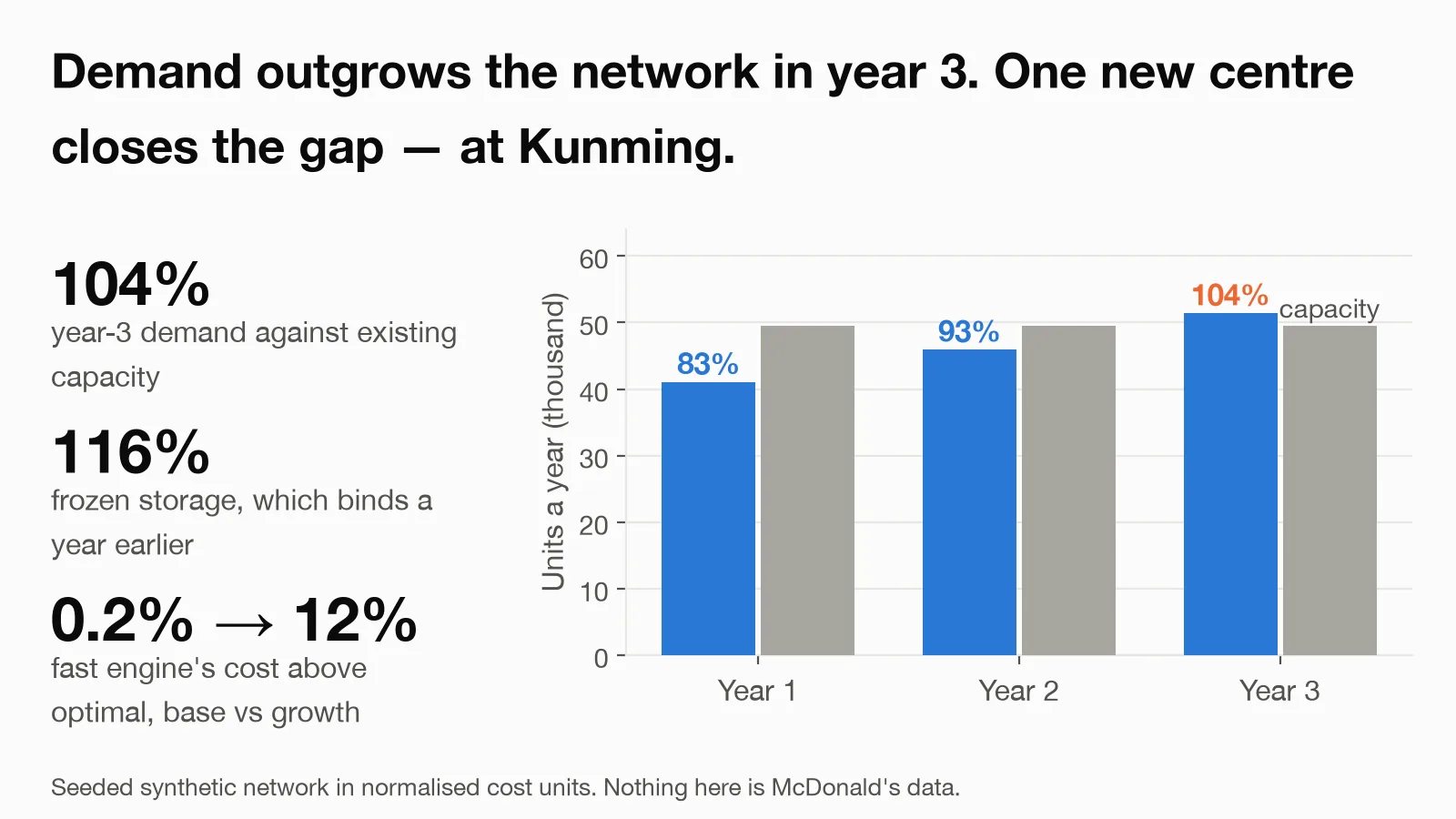 Demand outgrows the network in year 3. One new centre closes the gap — at Kunming.

104%
year-3 demand against existing capacity

116%
frozen storage, which binds a year earlier

0.2% → 12%
fast engine's cost above optimal, base vs growth

Units a year (thousand)
60
50
40
30
20
10
0
83%
93%
104%
capacity
Year 1
Year 2
Year 3

Seeded synthetic network in normalised cost units. Nothing here is McDonald's data.